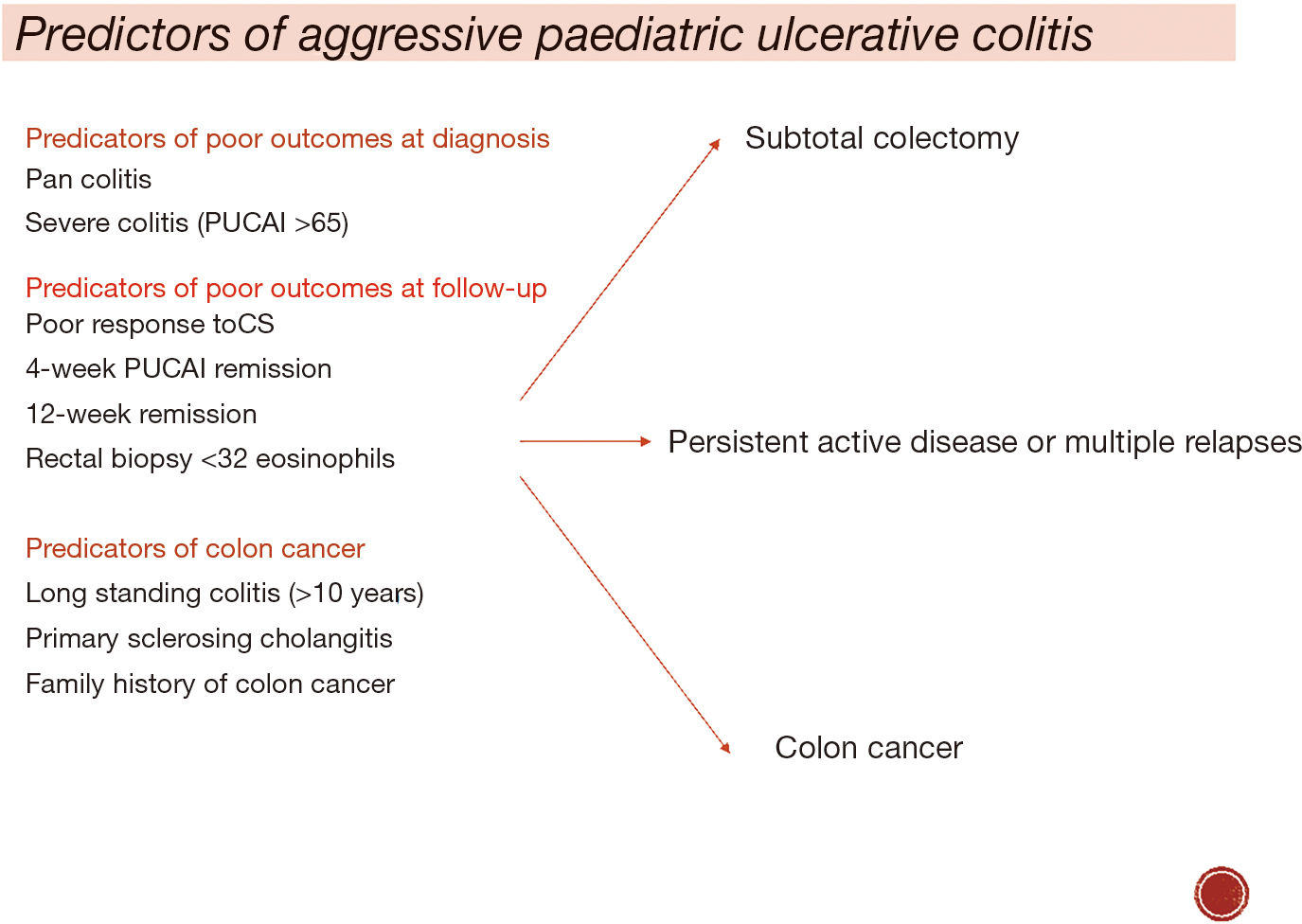 Predictors of aggressive paediatric ulcerative colitis

Predicators of poor outcomes at diagnosis
Pan colitis
Severe colitis (PUCAI >65)

Predicators of poor outcomes at follow-up
Poor response toCS
4-week PUCAI remission
12-week remission
Rectal biopsy <32 eosinophils

Predicators of colon cancer
Long standing colitis (>10 years)
Primary sclerosing cholangitis
Family history of colon cancer

Subtotal colectomy

Persistent active disease or multiple relapses

Colon cancer